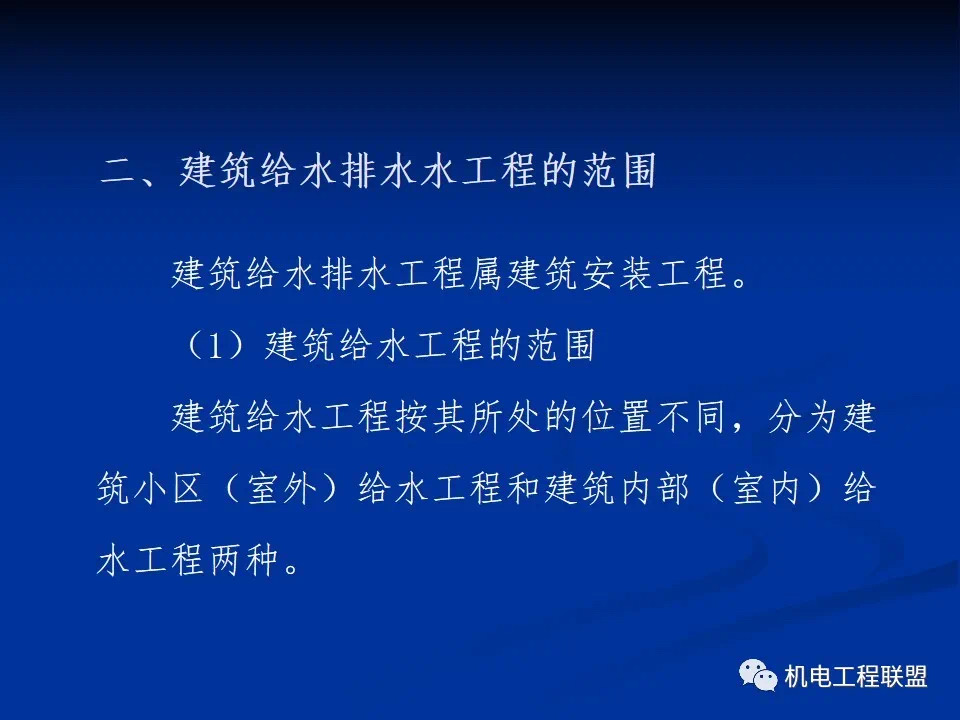 二、建筑给水排水水工程的范围

建筑给水排水工程属建筑安装工程。

（1）建筑给水工程的范围

建筑给水工程按其所处的位置不同，分为建筑小区（室外）给水工程和建筑内部（室内）给水工程两种。

机电工程联盟